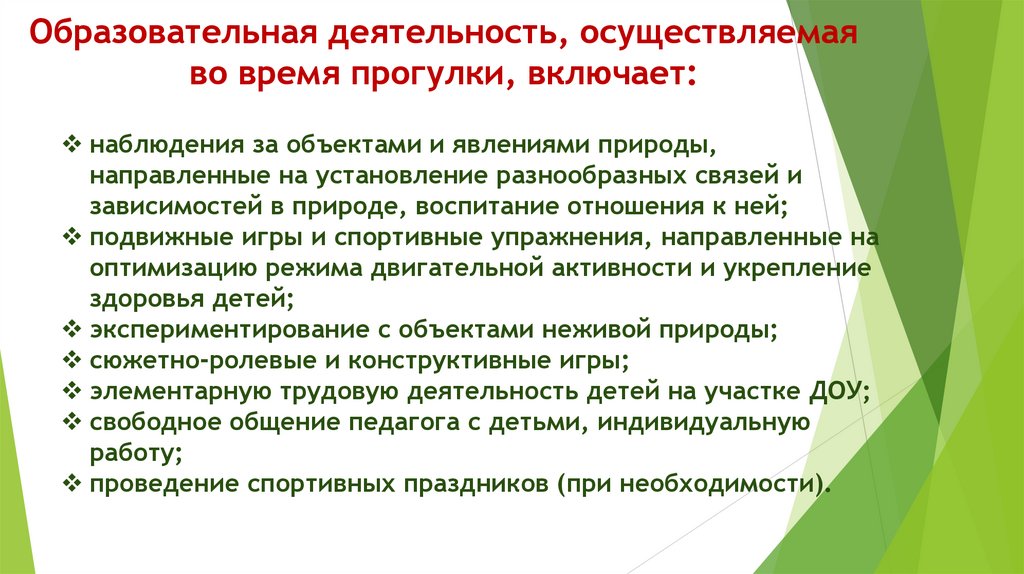 Образовательная деятельность, осуществляемая во время прогулки, включает:

❖ наблюдения за объектами и явлениями природы, направленные на установление разнообразных связей и зависимостей в природе, воспитание отношения к ней;
❖ подвижные игры и спортивные упражнения, направленные на оптимизацию режима двигательной активности и укрепление здоровья детей;
❖ экспериментирование с объектами неживой природы;
❖ сюжетно-ролевые и конструктивные игры;
❖ элементарную трудовую деятельность детей на участке ДОУ;
❖ свободное общение педагога с детьми, индивидуальную работу;
❖ проведение спортивных праздников (при необходимости).